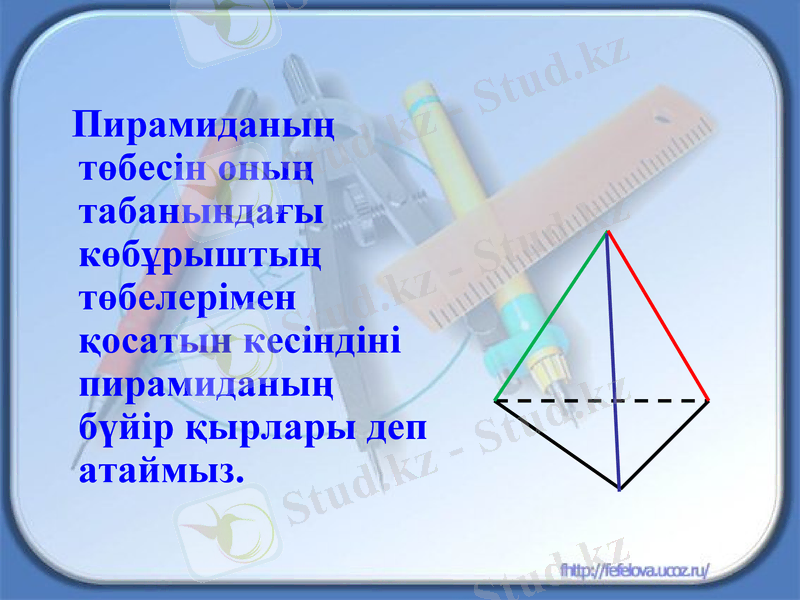 Пирамиданың төбесін оның табанындағы көбұрыштың төбелерімен қосатын кесіндіні пирамиданың бүйір қырлары деп атаймыз.

Stud.kz - Stud.kz

Stud.kz - Stud.kz

Stud.kz - Stud.kz

Stud.kz

fhttp://fefelova.ucoz.ru/